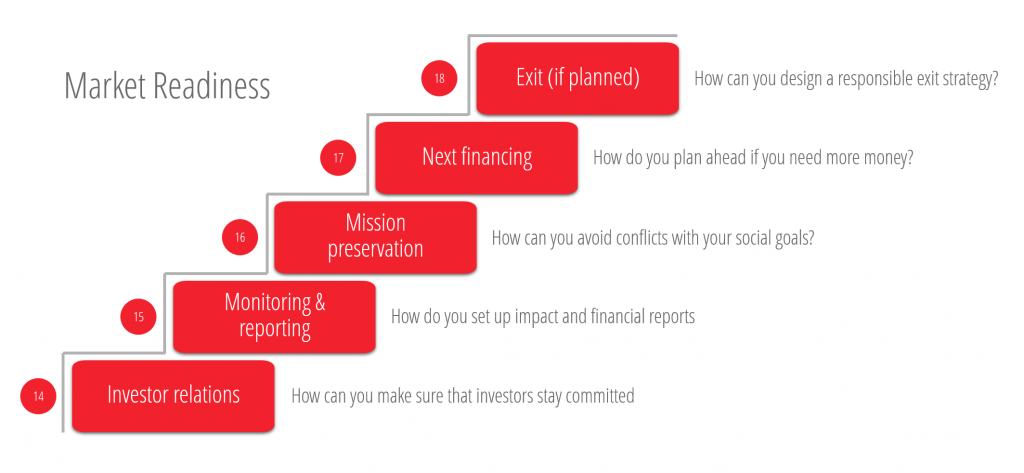 Market Readiness

18
Exit (if planned)
How can you design a responsible exit strategy?

17
Next financing
How do you plan ahead if you need more money?

16
Mission preservation
How can you avoid conflicts with your social goals?

15
Monitoring & reporting
How do you set up impact and financial reports

14
Investor relations
How can you make sure that investors stay committed